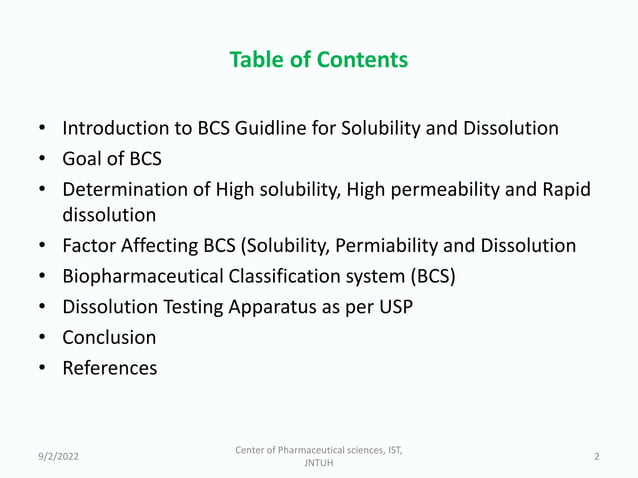 Table of Contents

• Introduction to BCS Guidline for Solubility and Dissolution
• Goal of BCS
• Determination of High solubility, High permeability and Rapid dissolution
• Factor Affecting BCS (Solubility, Permiability and Dissolution
• Biopharmaceutical Classification system (BCS)
• Dissolution Testing Apparatus as per USP
• Conclusion
• References

9/2/2022

Center of Pharmaceutical sciences, IST, JNTUH

2